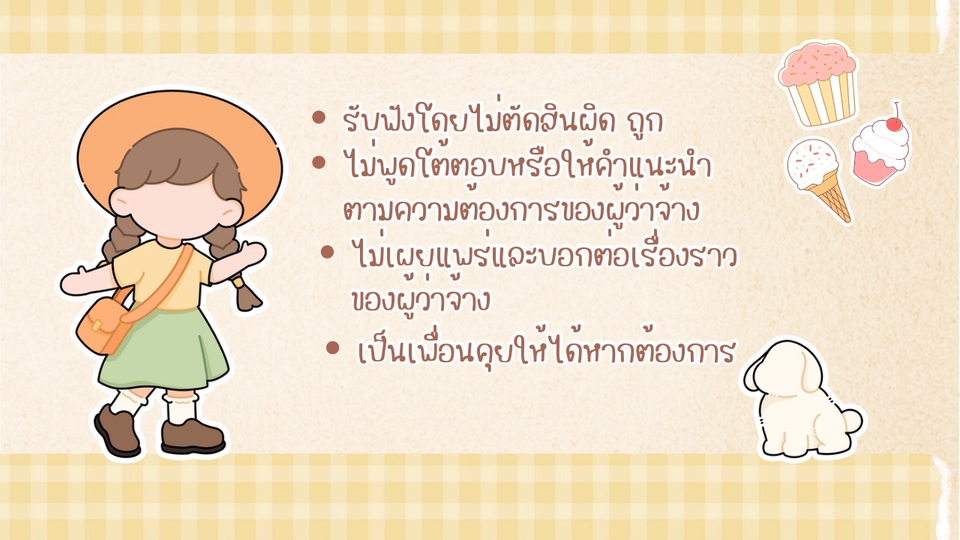 • รับฟังโดยไม่ตัดสินผิด ถูก
• ไม่พูดโต้ตอบหรือให้คำแนะนำ ตามความต้องการของผู้ว่าจ้าง
• ไม่เผยแพร่และบอกต่อเรื่องราว ของผู้ว่าจ้าง
• เป็นเพื่อนคุยให้ได้หากต้องการ